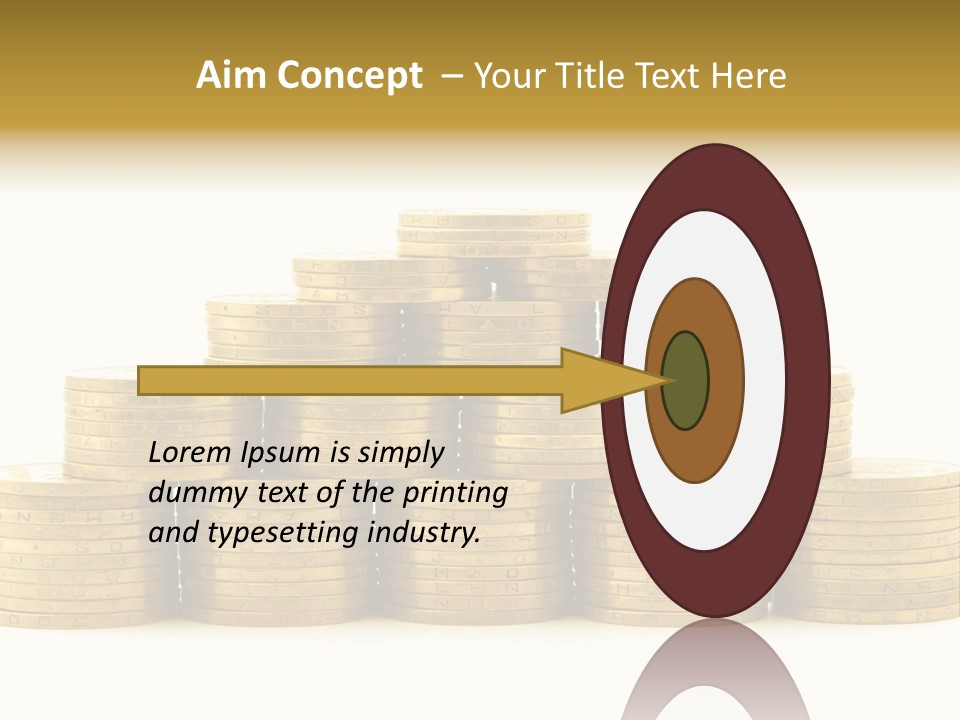 Aim Concept – Your Title Text Here

Lorem Ipsum is simply dummy text of the printing and typesetting industry.